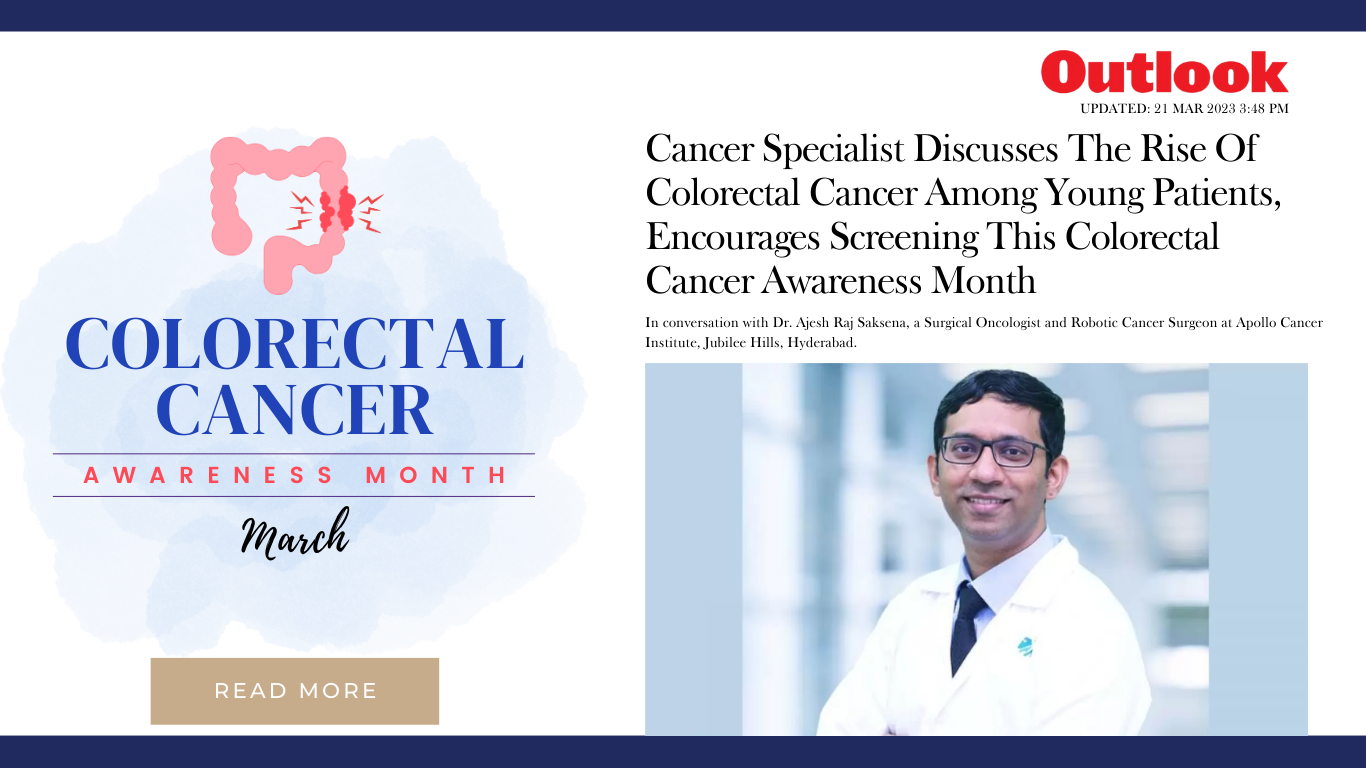 COLORECTAL CANCER

AWARENESS MONTH

March

READ MORE

Outlook

UPDATED: 21 MAR 2023 3:48 PM

Cancer Specialist Discusses The Rise Of Colorectal Cancer Among Young Patients, Encourages Screening This Colorectal Cancer Awareness Month

In conversation with Dr. Ajesh Raj Saksena, a Surgical Oncologist and Robotic Cancer Surgeon at Apollo Cancer Institute, Jubilee Hills, Hyderabad.